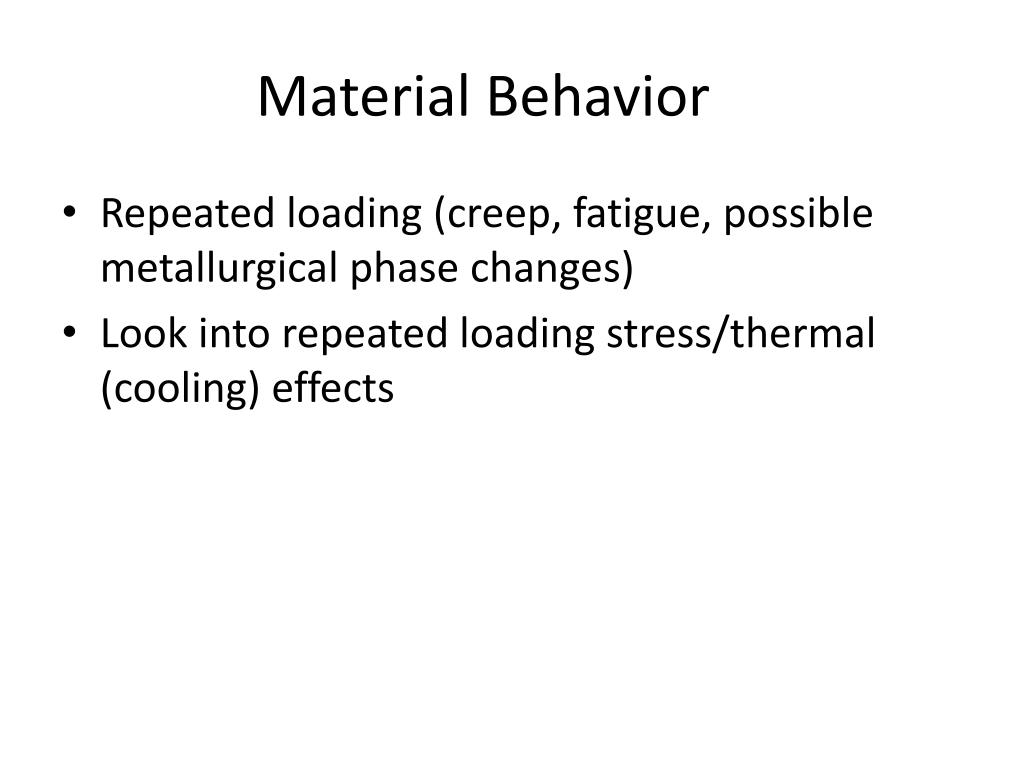 Material Behavior

• Repeated loading (creep, fatigue, possible metallurgical phase changes)
• Look into repeated loading stress/thermal (cooling) effects